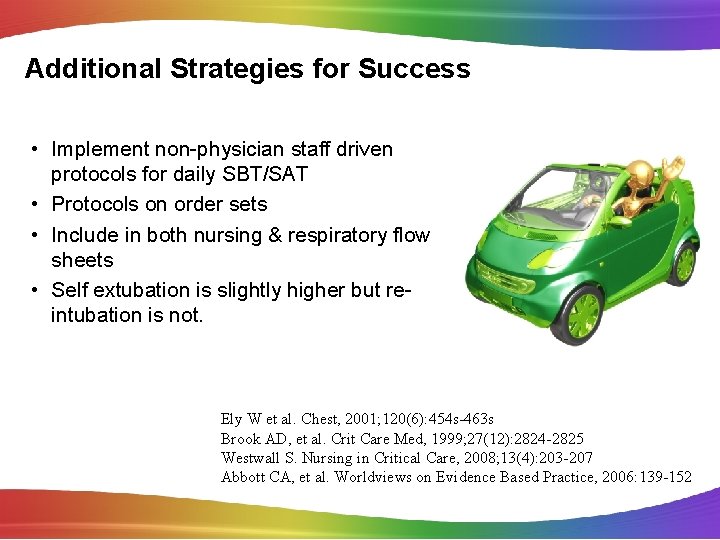 Additional Strategies for Success

• Implement non-physician staff driven protocols for daily SBT/SAT
• Protocols on order sets
• Include in both nursing & respiratory flow sheets
• Self extubation is slightly higher but re-intubation is not.

Ely W et al. Chest, 2001;120(6):454s-463s
Brook AD, et al. Crit Care Med, 1999;27(12):2824-2825
Westwall S. Nursing in Critical Care, 2008;13(4):203-207
Abbott CA, et al. Worldviews on Evidence Based Practice, 2006:139-152